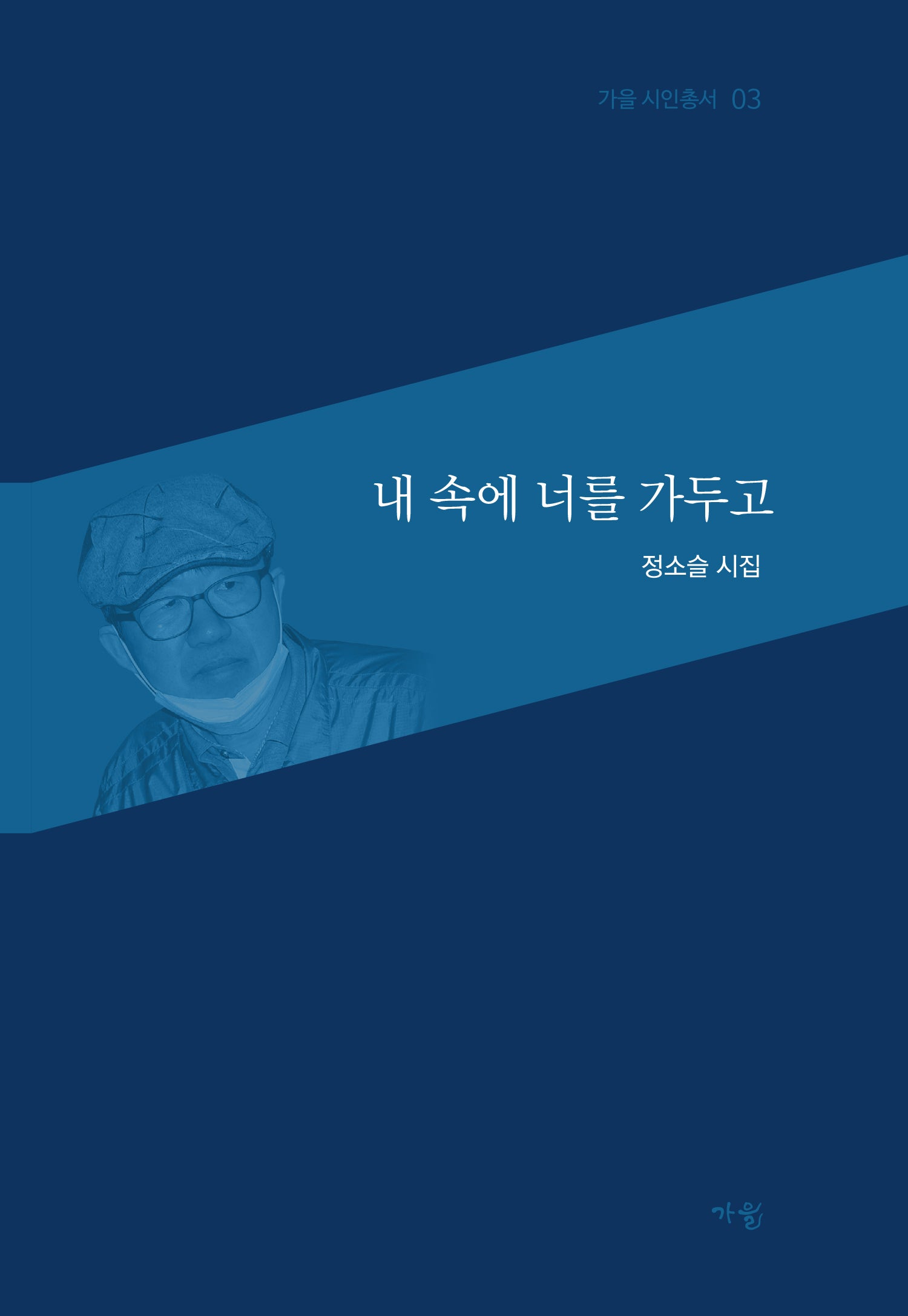 가을 시인총서 03

내 속에 너를 가두고

정소슬 시집

가을